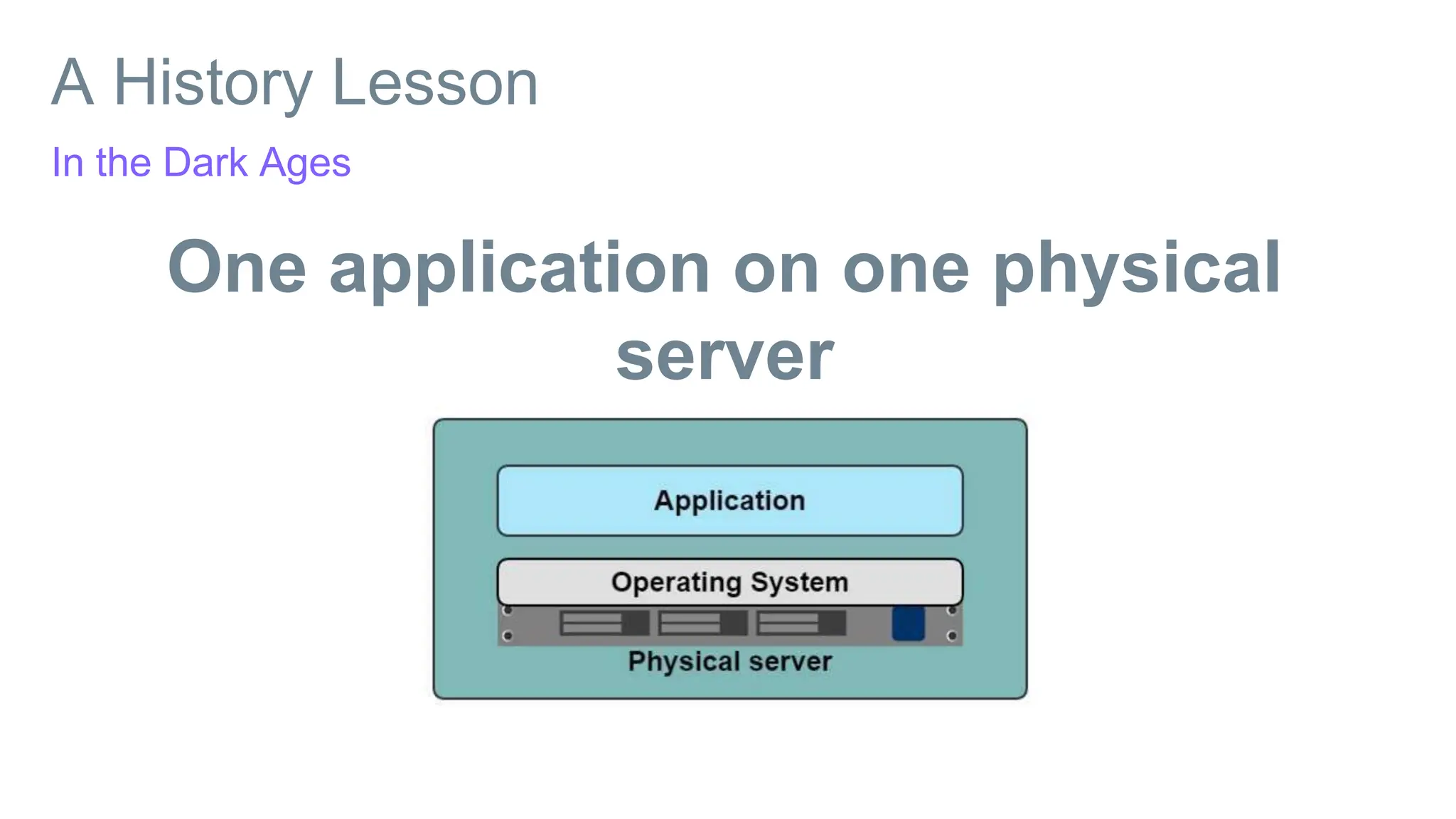 A History Lesson

In the Dark Ages

One application on one physical server

Application

Operating System

Physical server